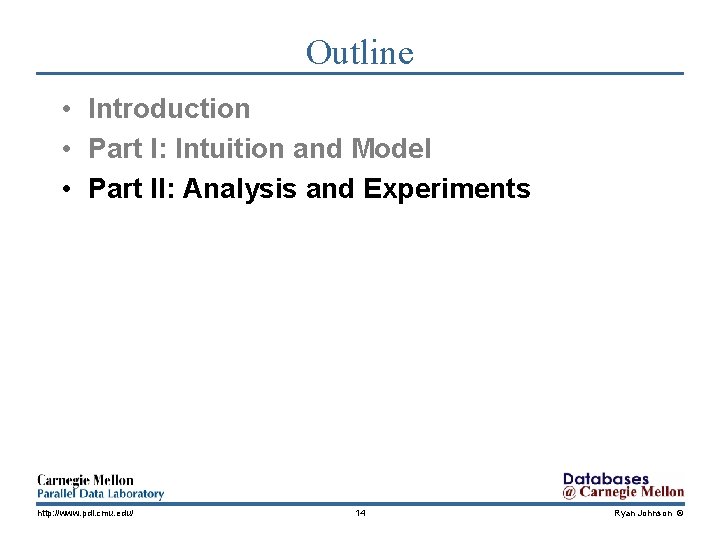 Outline

• Introduction
• Part I: Intuition and Model
• Part II: Analysis and Experiments

Carnegie Mellon
Parallel Data Laboratory

Databases
@ Carnegie Mellon

http://www.pdl.cmu.edu/

14

Ryan Johnson ©